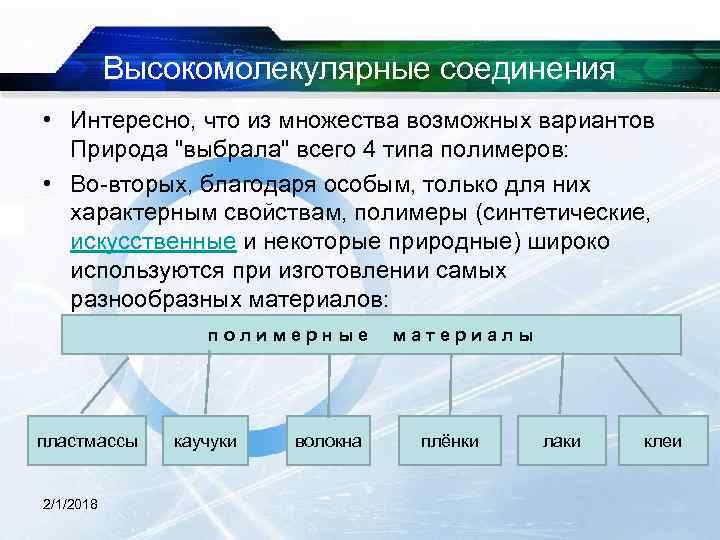 Высокомолекулярные соединения

• Интересно, что из множества возможных вариантов Природа "выбрала" всего 4 типа полимеров:

• Во-вторых, благодаря особым, только для них характерным свойствам, полимеры (синтетические, искусственные и некоторые природные) широко используются при изготовлении самых разнообразных материалов:

полимерные материалы

пластмассы

каучуки

волокна

плёнки

лаки

клеи

2/1/2018